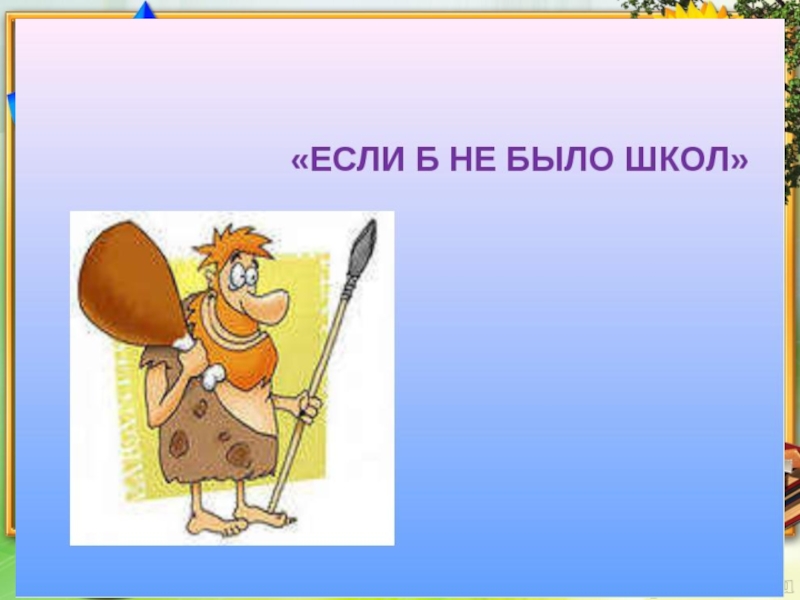 «ЕСЛИ Б НЕ БЫЛО ШКОЛ»